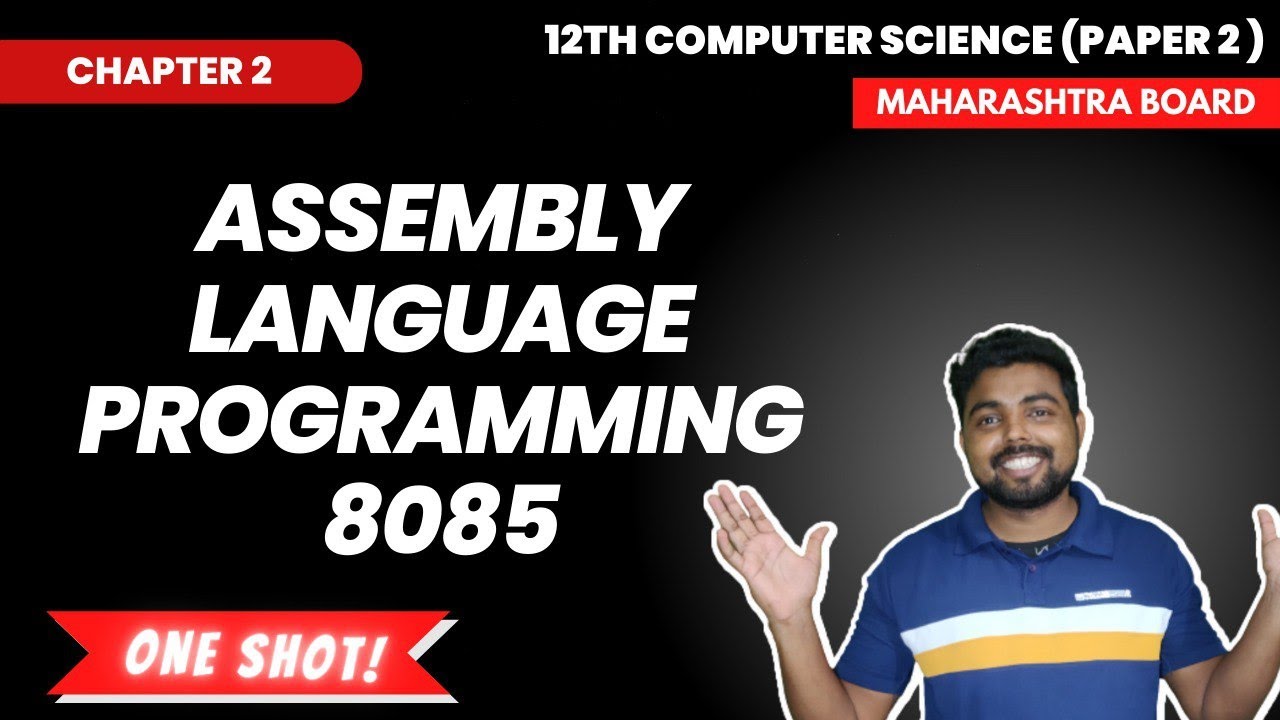 CHAPTER 2

12TH COMPUTER SCIENCE (PAPER 2 )

MAHARASHTRA BOARD

ASSEMBLY LANGUAGE PROGRAMMING 8085

ONE SHOT!